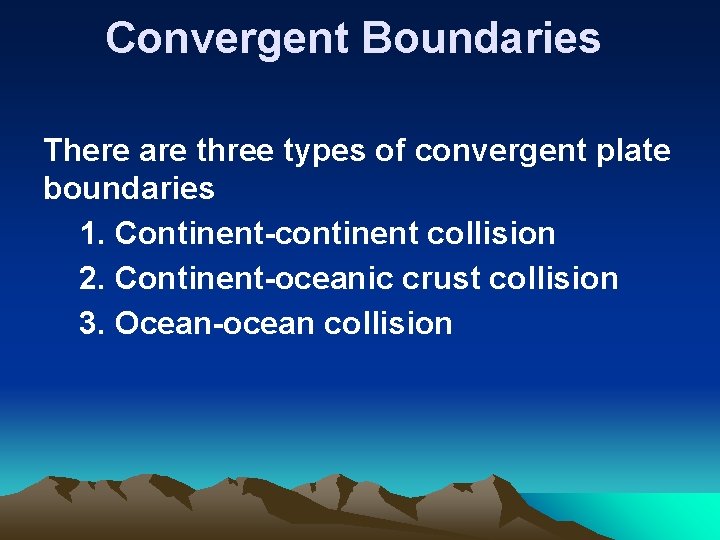 Convergent Boundaries

There are three types of convergent plate boundaries

1. Continent-continent collision
2. Continent-oceanic crust collision
3. Ocean-ocean collision